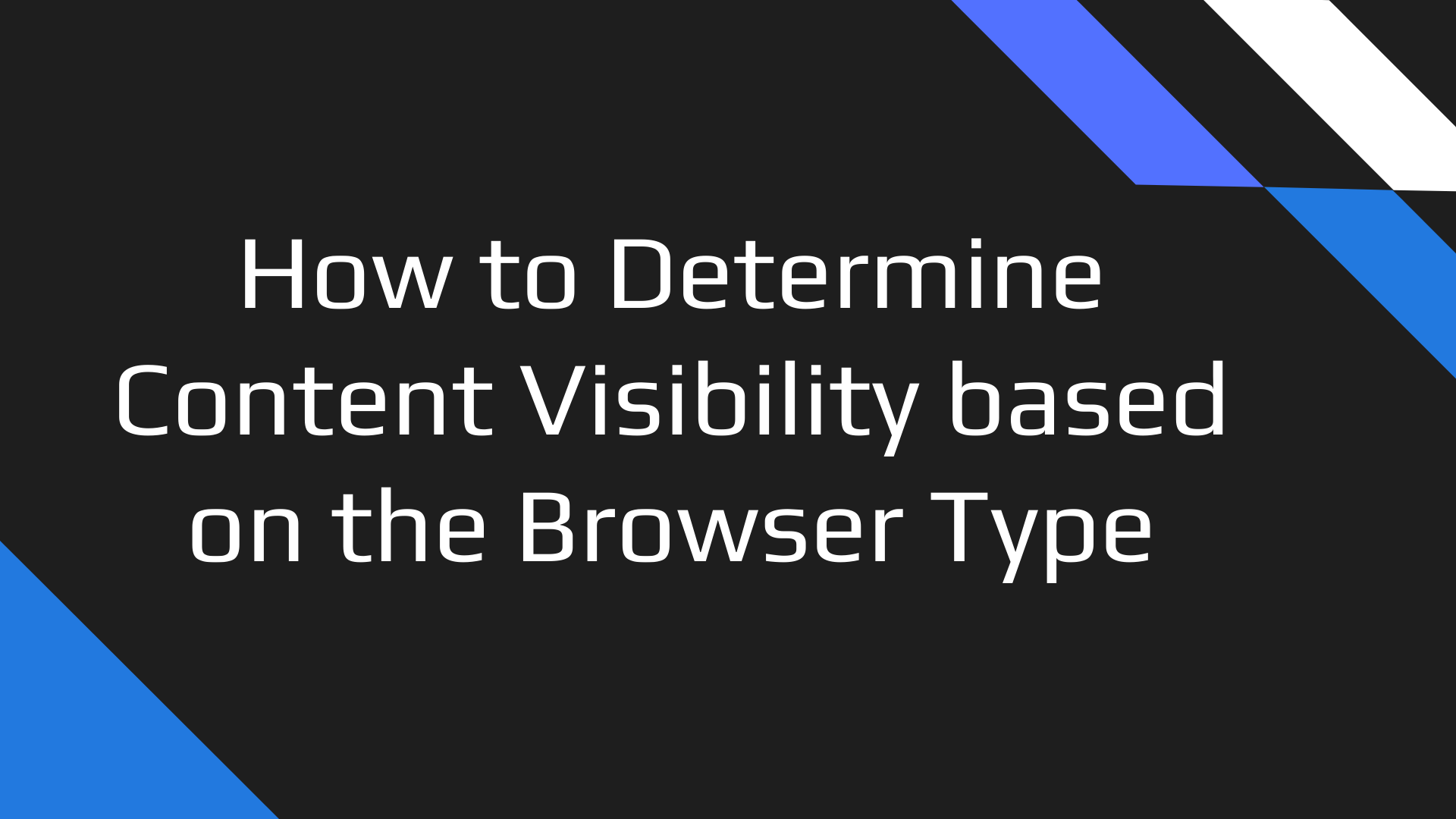 How to Determine Content Visibility based on the Browser Type